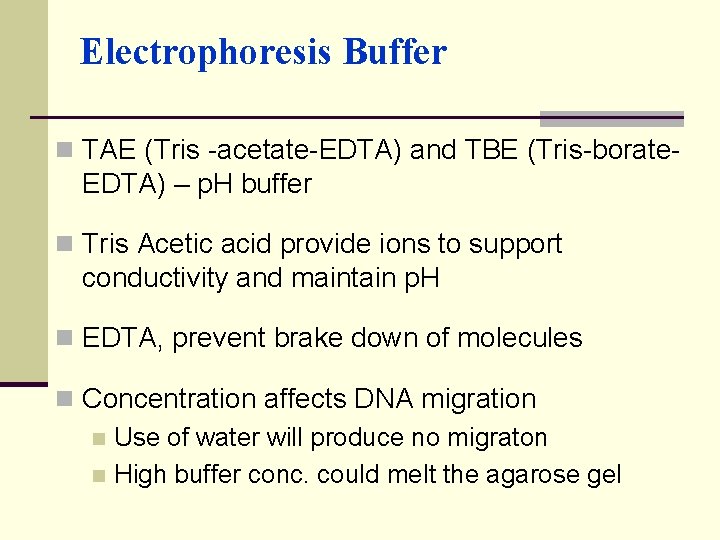 Electrophoresis Buffer

TAE (Tris -acetate-EDTA) and TBE (Tris-borate-EDTA) – pH buffer

Tris Acetic acid provide ions to support conductivity and maintain pH

EDTA, prevent brake down of molecules

Concentration affects DNA migration

Use of water will produce no migraton

High buffer conc. could melt the agarose gel